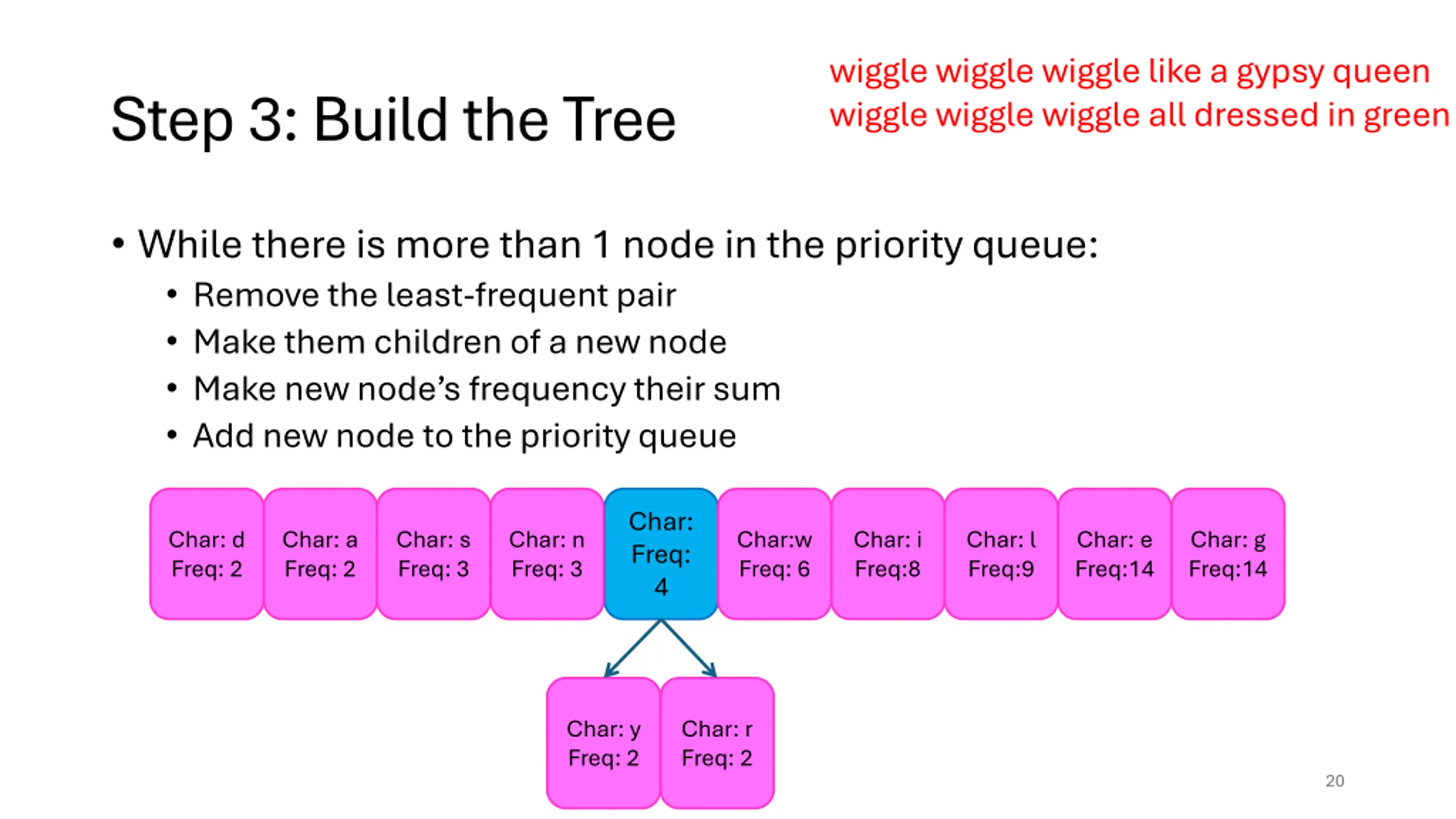 Step 3: Build the Tree

wiggle wiggle wiggle like a gypsy queen
wiggle wiggle wiggle all dressed in green

• While there is more than 1 node in the priority queue:
  • Remove the least-frequent pair
  • Make them children of a new node
  • Make new node's frequency their sum
  • Add new node to the priority queue

Char: d
Freq: 2

Char: a
Freq: 2

Char: s
Freq: 3

Char: n
Freq: 3

Char:
Freq:
4

Char:w
Freq: 6

Char: i
Freq:8

Char: l
Freq:9

Char: e
Freq:14

Char: g
Freq:14

Char: y
Freq: 2

Char: r
Freq: 2

20